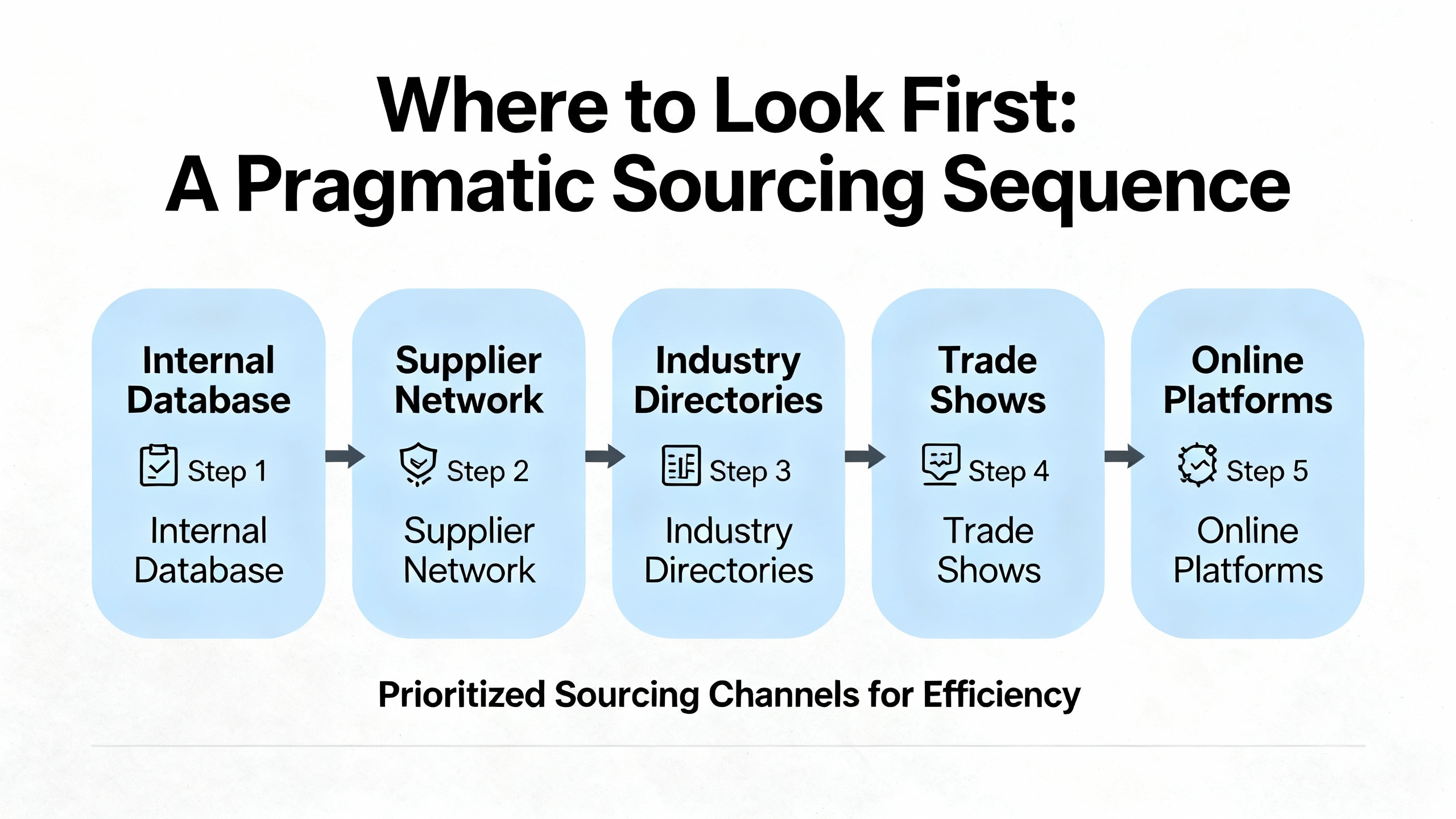 Where to Look First:
A Pragmatic Sourcing Sequence

Internal Database
Step 1
Internal Database

Supplier Network
Step 2
Supplier Network

Industry Directories
Step 3
Industry Directories

Trade Shows
Step 4
Trade Shows

Online Platforms
Step 5
Online Platforms

Prioritized Sourcing Channels for Efficiency